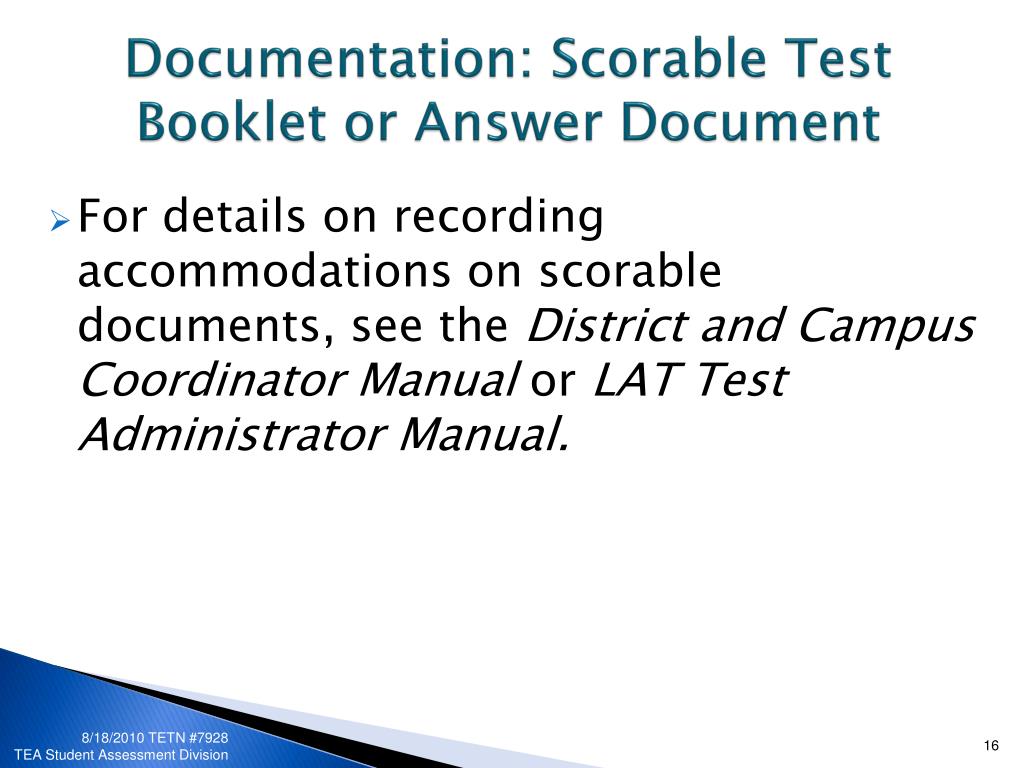 Documentation: Scorable Test Booklet or Answer Document

For details on recording accommodations on scorable documents, see the District and Campus Coordinator Manual or LAT Test Administrator Manual.

8/18/2010 TETN #7928
TEA Student Assessment Division

16